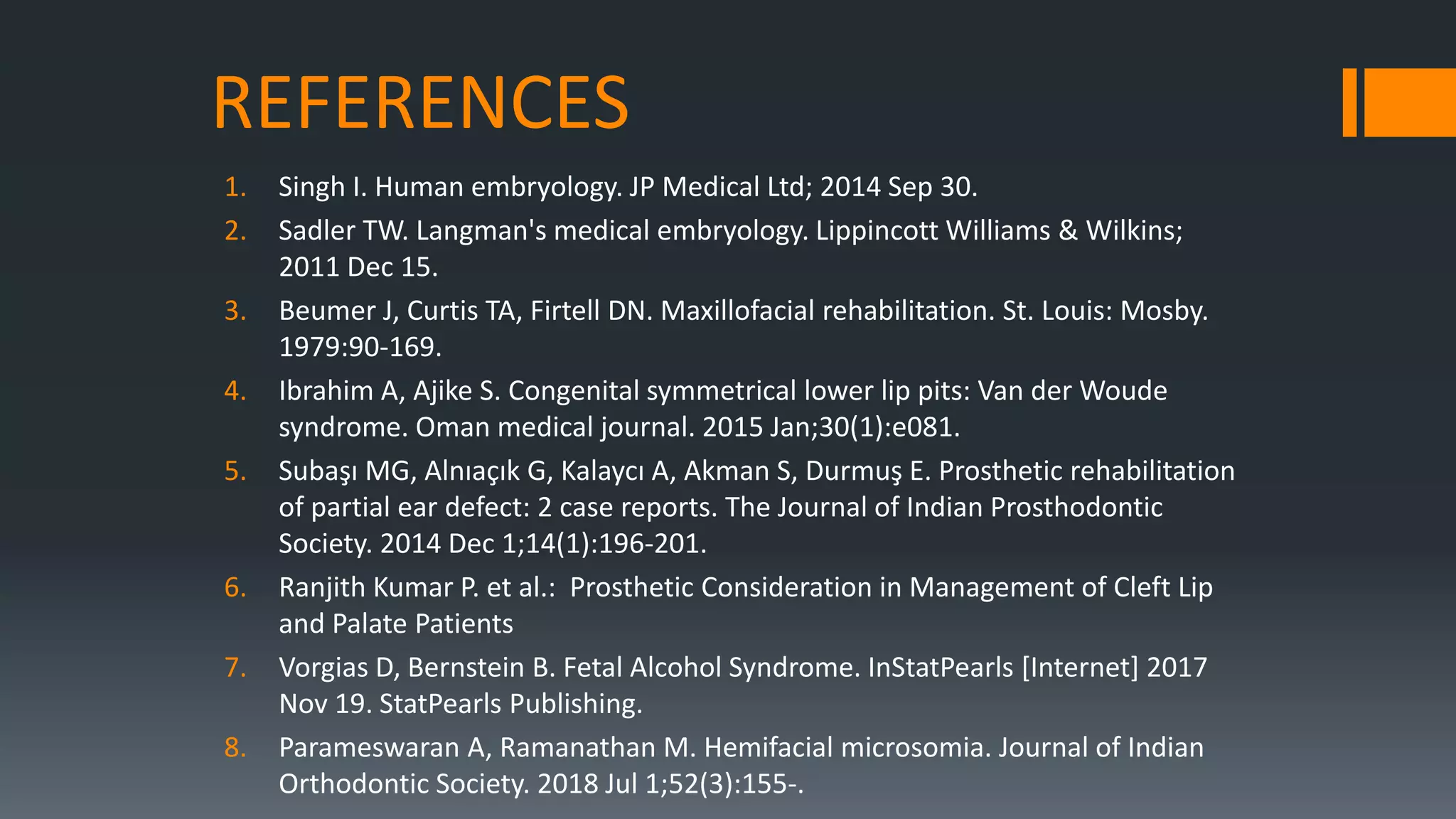 REFERENCES

1. Singh I. Human embryology. JP Medical Ltd; 2014 Sep 30.
2. Sadler TW. Langman's medical embryology. Lippincott Williams & Wilkins; 2011 Dec 15.
3. Beumer J, Curtis TA, Firtell DN. Maxillofacial rehabilitation. St. Louis: Mosby. 1979:90-169.
4. Ibrahim A, Ajike S. Congenital symmetrical lower lip pits: Van der Woude syndrome. Oman medical journal. 2015 Jan;30(1):e081.
5. Subaşı MG, Alnıaçık G, Kalaycı A, Akman S, Durmuş E. Prosthetic rehabilitation of partial ear defect: 2 case reports. The Journal of Indian Prosthodontic Society. 2014 Dec 1;14(1):196-201.
6. Ranjith Kumar P. et al.: Prosthetic Consideration in Management of Cleft Lip and Palate Patients
7. Vorgias D, Bernstein B. Fetal Alcohol Syndrome. InStatPearls [Internet] 2017 Nov 19. StatPearls Publishing.
8. Parameswaran A, Ramanathan M. Hemifacial microsomia. Journal of Indian Orthodontic Society. 2018 Jul 1;52(3):155-.